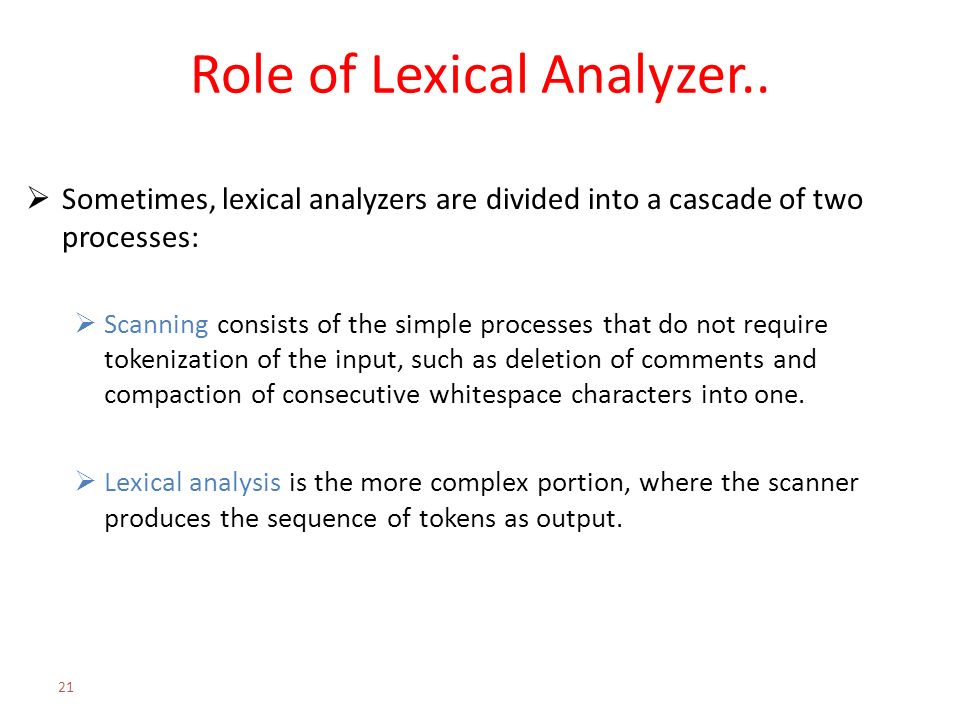 Role of Lexical Analyzer..

➢ Sometimes, lexical analyzers are divided into a cascade of two processes:

➢ Scanning consists of the simple processes that do not require tokenization of the input, such as deletion of comments and compaction of consecutive whitespace characters into one.

➢ Lexical analysis is the more complex portion, where the scanner produces the sequence of tokens as output.

21